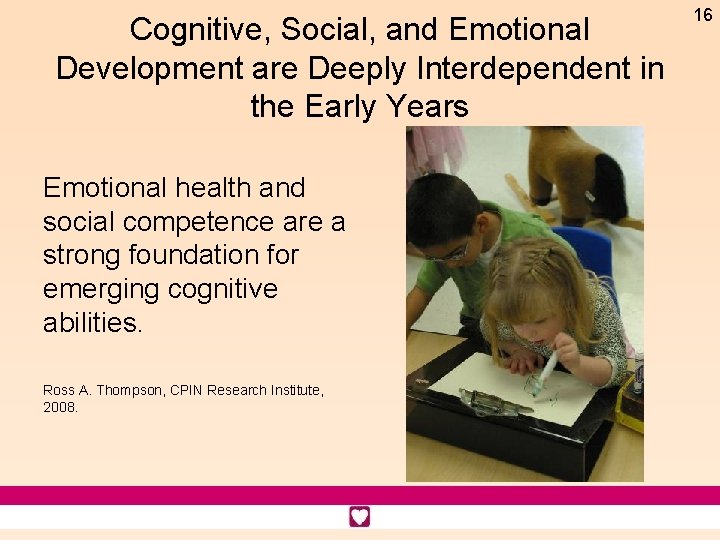 16

Cognitive, Social, and Emotional Development are Deeply Interdependent in the Early Years

Emotional health and social competence are a strong foundation for emerging cognitive abilities.

Ross A. Thompson, CPIN Research Institute, 2008.